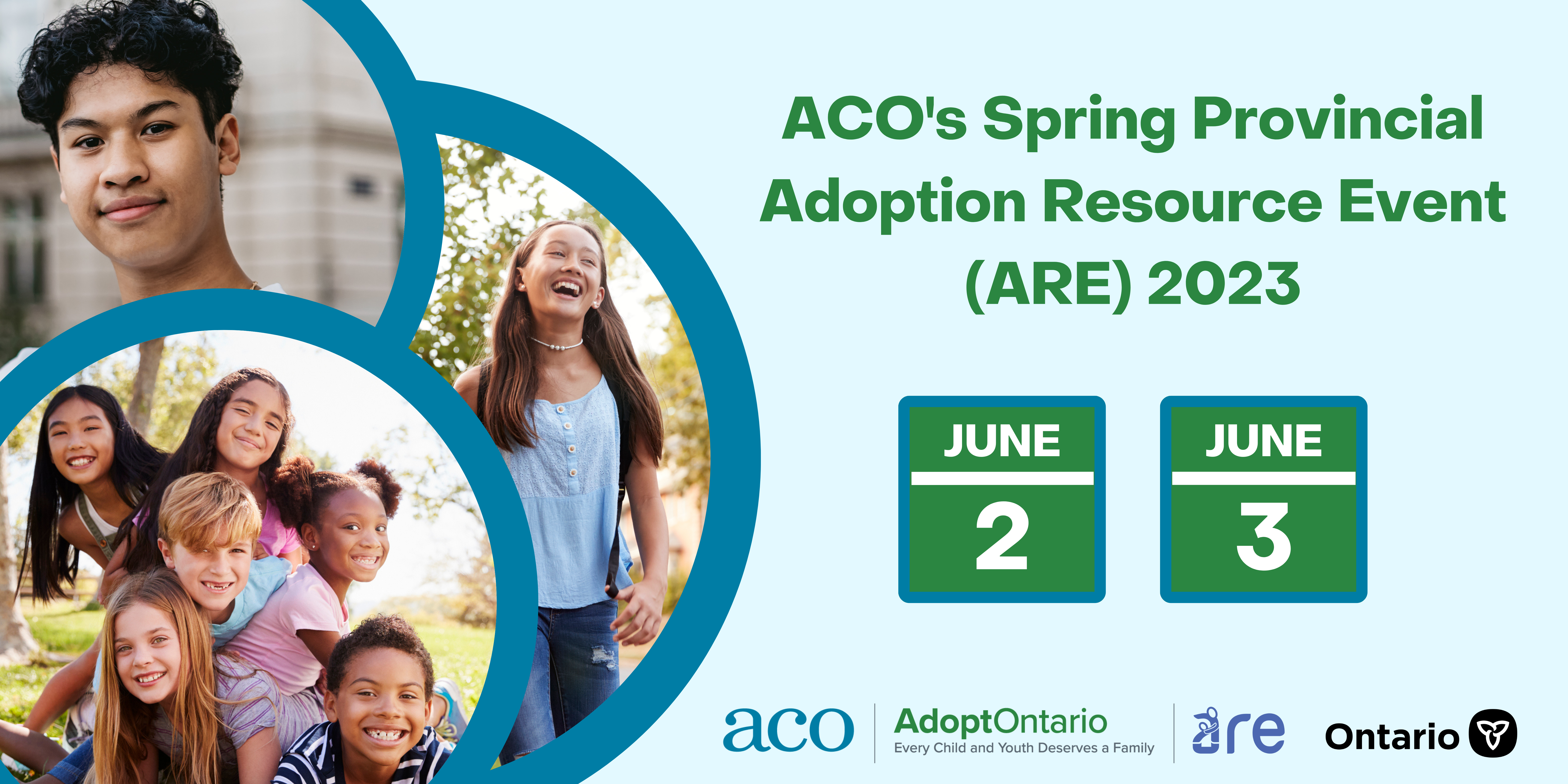 ACO's Spring Provincial Adoption Resource Event (ARE) 2023

JUNE
2

JUNE
3

aco

AdoptOntario
Every Child and Youth Deserves a Family

are

Ontario